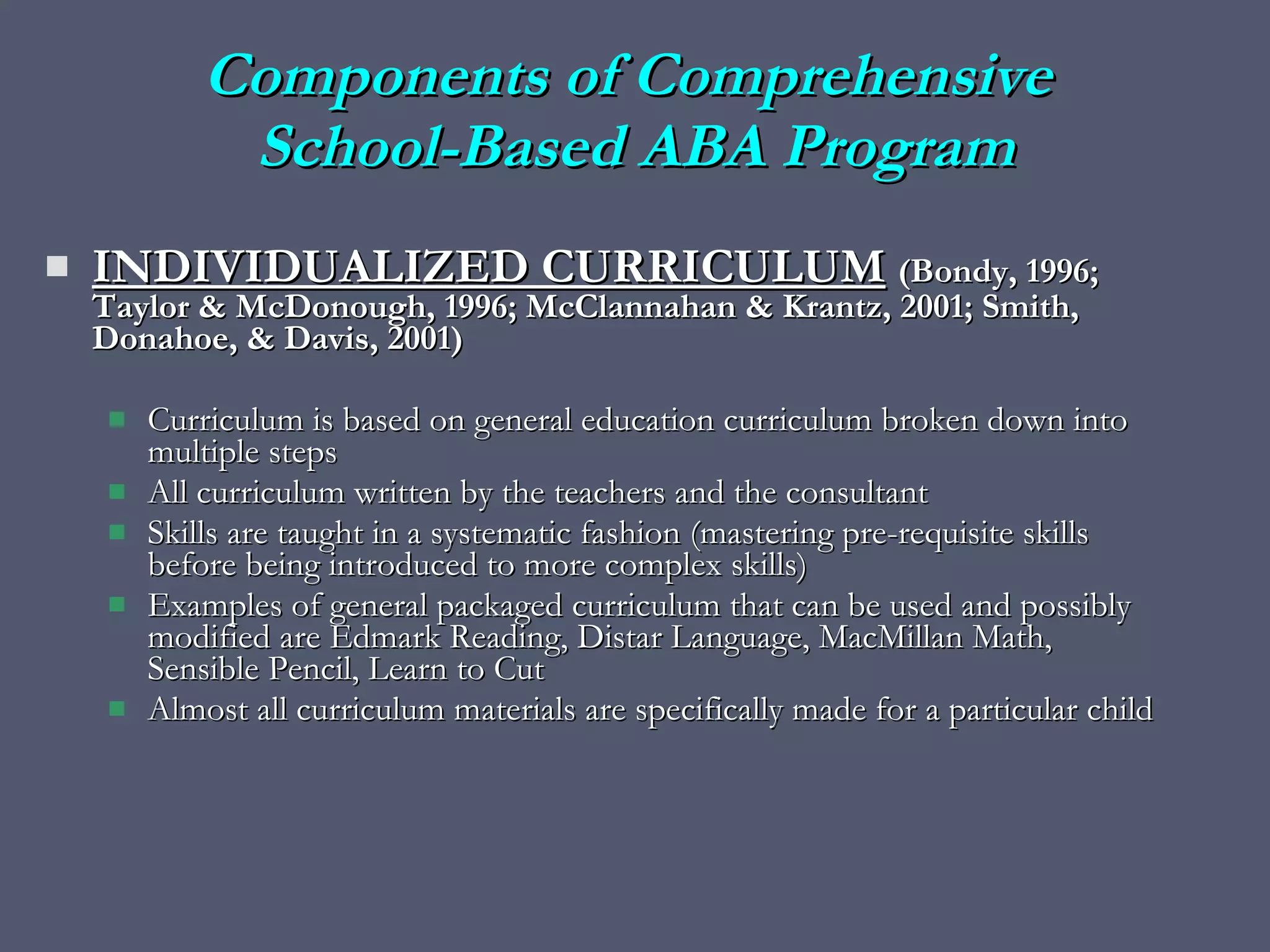 Components of Comprehensive School-Based ABA Program

INDIVIDUALIZED CURRICULUM (Bondy, 1996; Taylor & McDonough, 1996; McClannahan & Krantz, 2001; Smith, Donahoe, & Davis, 2001)

Curriculum is based on general education curriculum broken down into multiple steps
All curriculum written by the teachers and the consultant
Skills are taught in a systematic fashion (mastering pre-requisite skills before being introduced to more complex skills)
Examples of general packaged curriculum that can be used and possibly modified are Edmark Reading, Distar Language, MacMillan Math, Sensible Pencil, Learn to Cut
Almost all curriculum materials are specifically made for a particular child